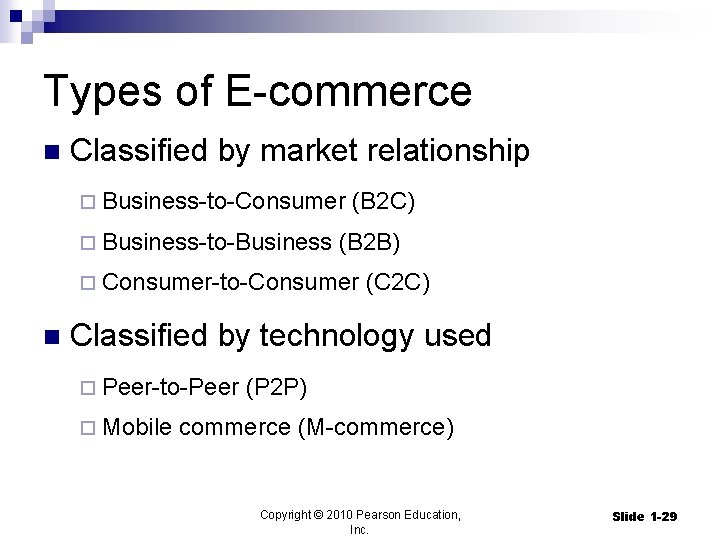 Types of E-commerce

■ Classified by market relationship

□ Business-to-Consumer (B2C)

□ Business-to-Business (B2B)

□ Consumer-to-Consumer (C2C)

■ Classified by technology used

□ Peer-to-Peer (P2P)

□ Mobile commerce (M-commerce)

Copyright © 2010 Pearson Education, Inc.

Slide 1-29